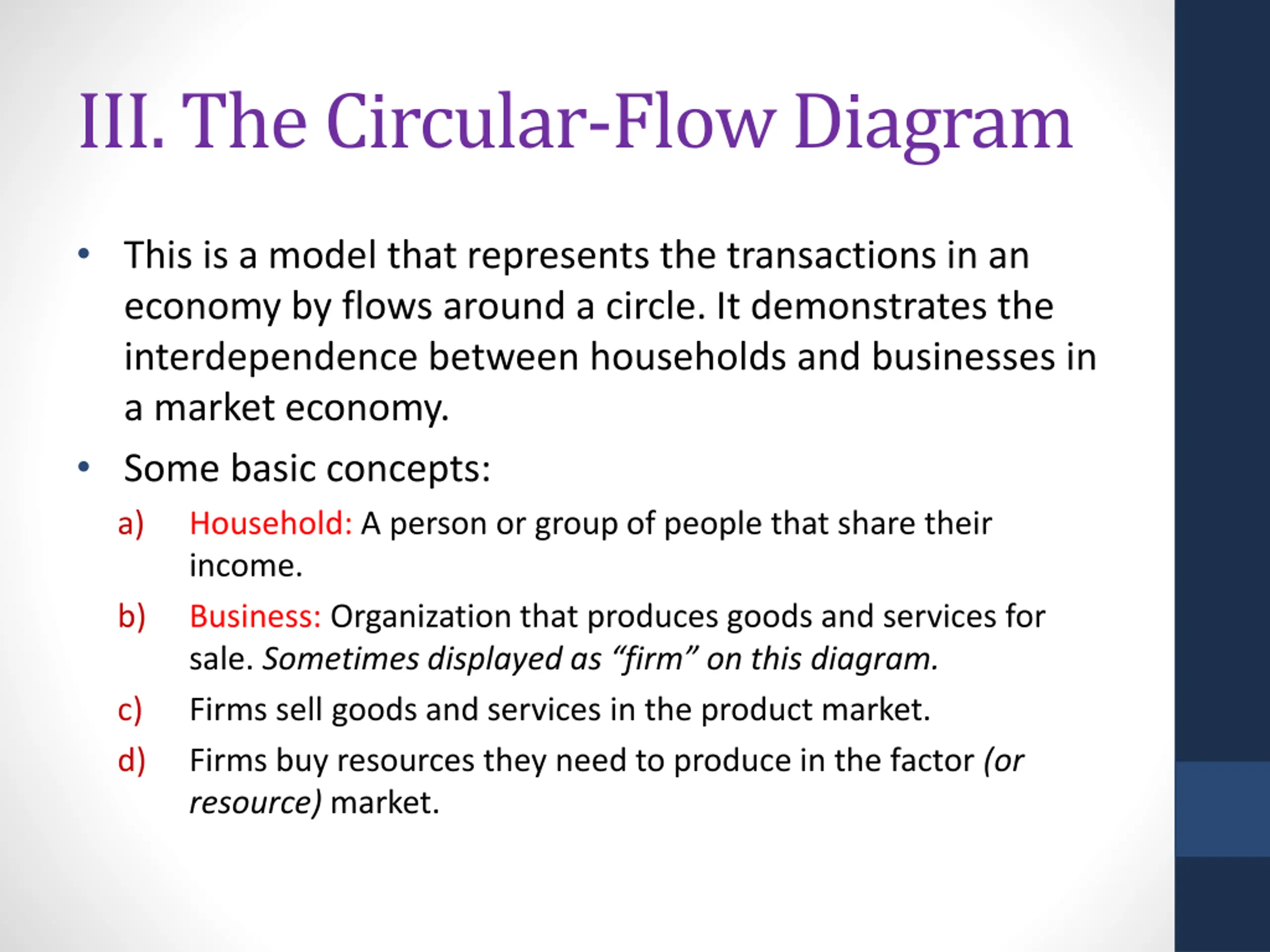 III. The Circular-Flow Diagram

• This is a model that represents the transactions in an economy by flows around a circle. It demonstrates the interdependence between households and businesses in a market economy.

• Some basic concepts:

a) Household: A person or group of people that share their income.

b) Business: Organization that produces goods and services for sale. Sometimes displayed as “firm” on this diagram.

c) Firms sell goods and services in the product market.

d) Firms buy resources they need to produce in the factor (or resource) market.